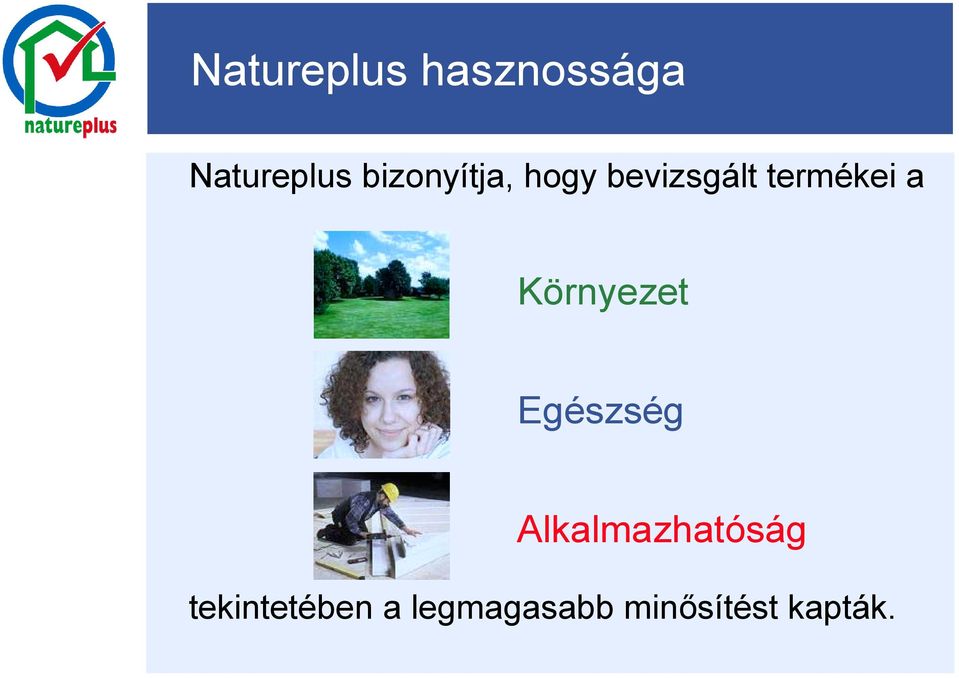 natureplus

Natureplus hasznossága

Natureplus bizonyítja, hogy bevizsgált termékei a

Környezet

Egészség

Alkalmazhatóság

tekintetében a legmagasabb minősítést kapták.